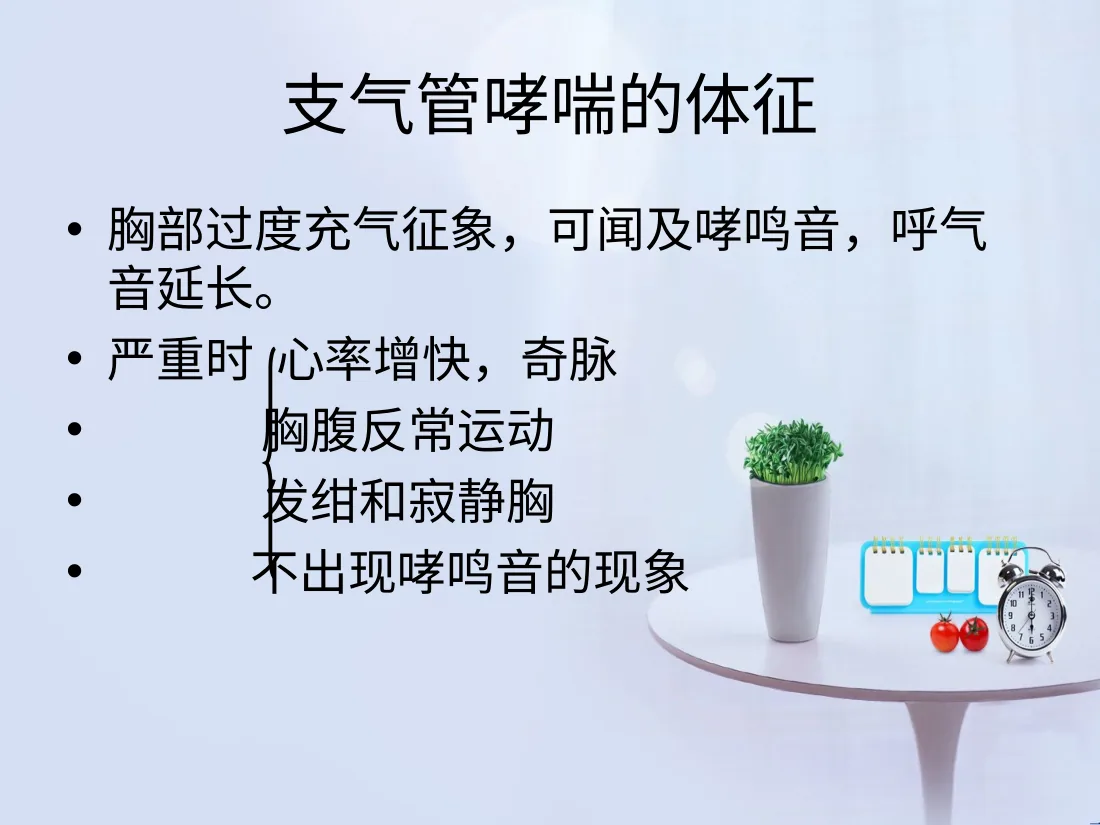 支气管哮喘的体征

• 胸部过度充气征象，可闻及哮鸣音，呼气音延长。
• 严重时 心率增快，奇脉
• 胸腹反常运动
• 发绀和寂静胸
• 不出现哮鸣音的现象